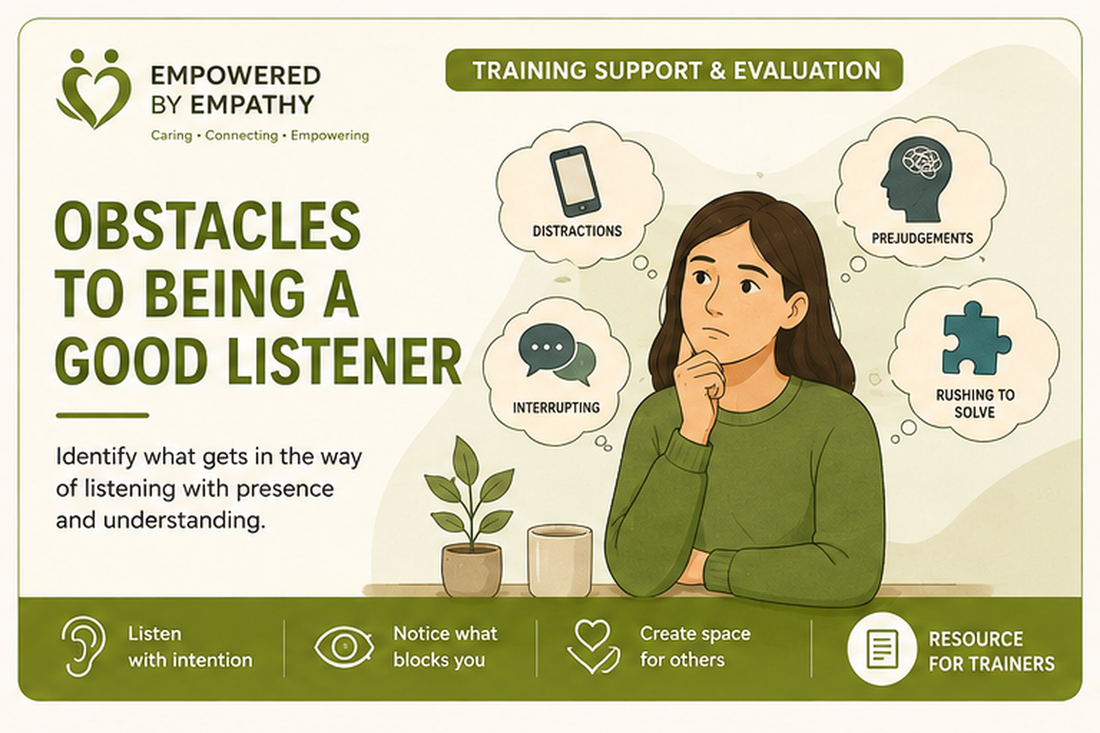 EMPOWERED
BY EMPATHY
Caring • Connecting • Empowering

TRAINING SUPPORT & EVALUATION

OBSTACLES TO BEING A GOOD LISTENER

Identify what gets in the way of listening with presence and understanding.

DISTRACTIONS

PREJUDGEMENTS

INTERRUPTING

RUSHING TO SOLVE

Listen
with intention

Notice what
blocks you

Create space
for others

RESOURCE
FOR TRAINERS